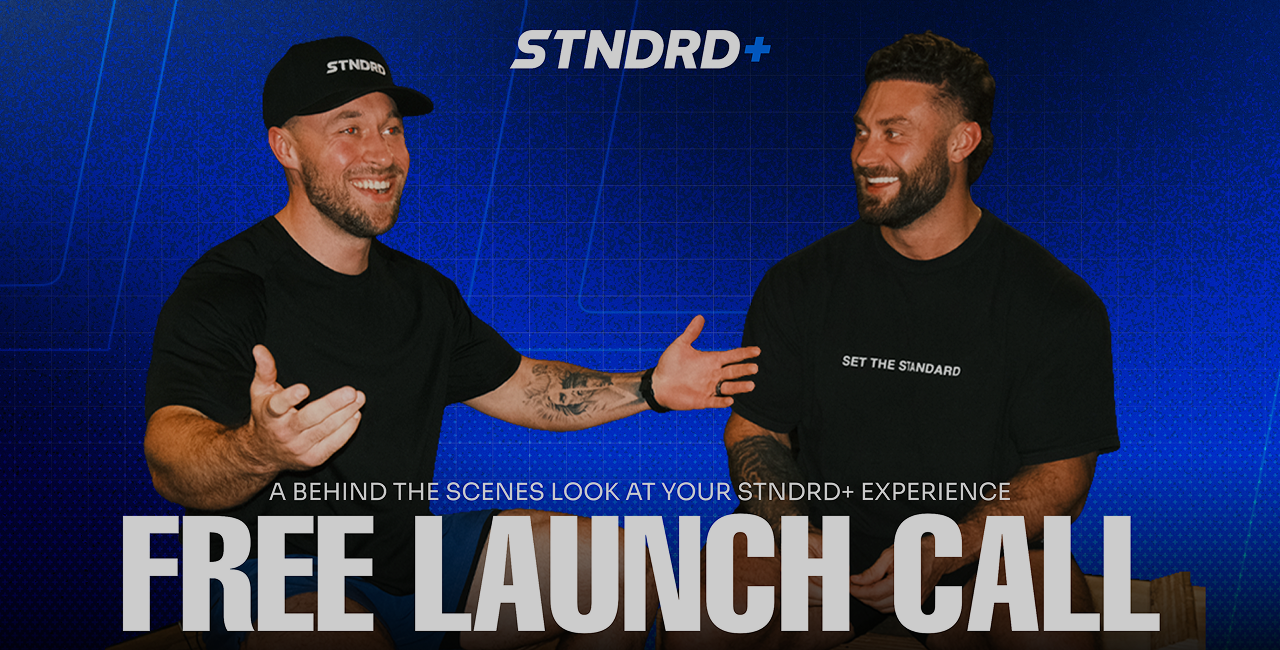 STNDRD+

STNDRD

SET THE STANDARD

A BEHIND THE SCENES LOOK AT YOUR STNDRD+ EXPERIENCE

FREE LAUNCH CALL